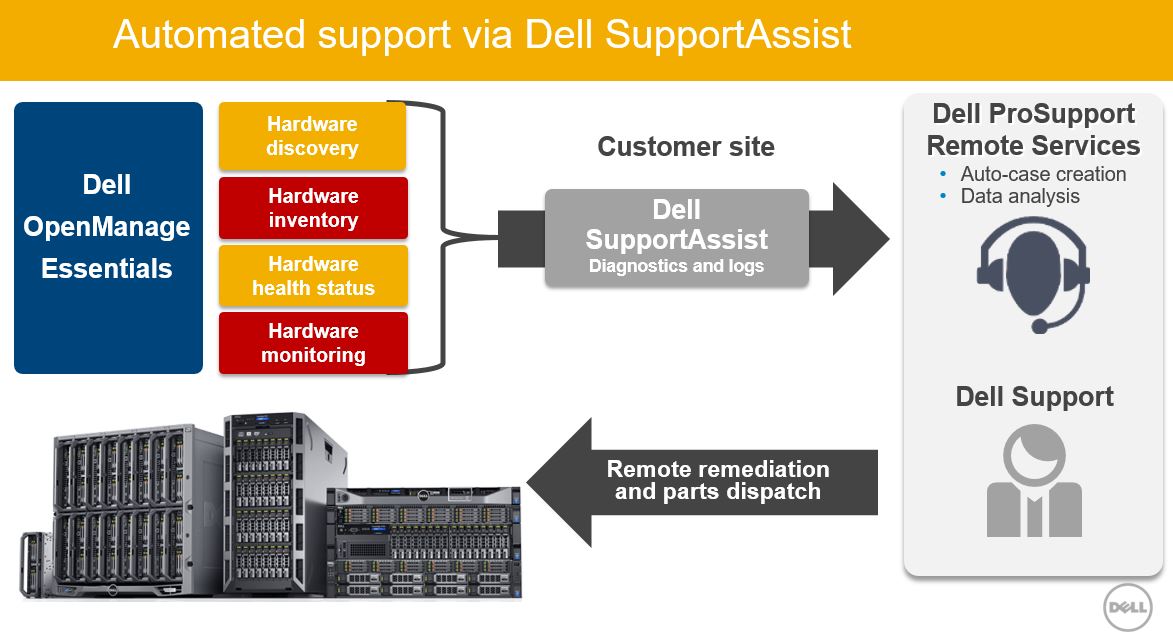 Automated support via Dell SupportAssist

Dell OpenManage Essentials

Hardware discovery

Hardware inventory

Hardware health status

Hardware monitoring

Customer site

Dell SupportAssist
Diagnostics and logs

Dell ProSupport Remote Services
• Auto-case creation
• Data analysis

Dell Support

Remote remediation and parts dispatch

DELL